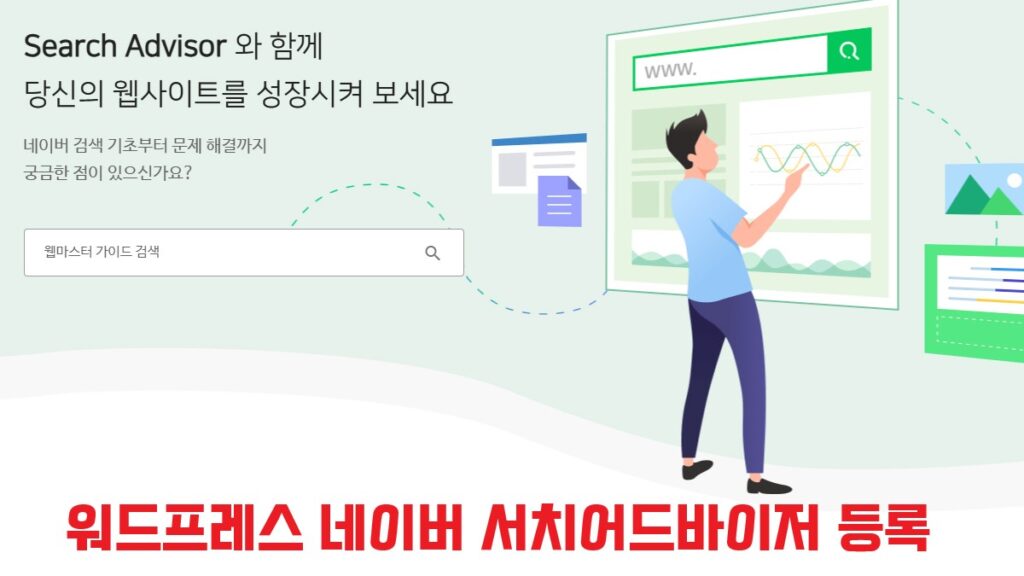 Search Advisor 와 함께
당신의 웹사이트를 성장시켜 보세요

네이버 검색 기초부터 문제 해결까지
궁금한 점이 있으신가요?

웹마스터 가이드 검색

www.

워드프레스 네이버 서치어드바이저 등록